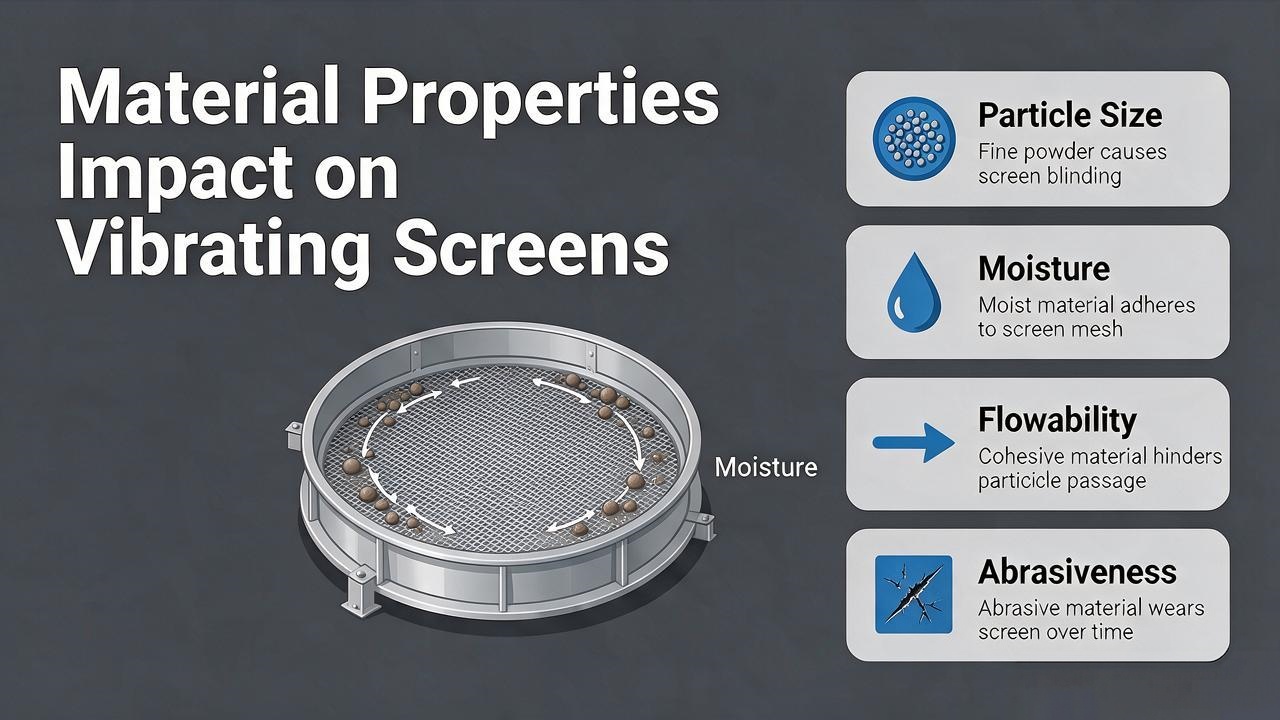 Material Properties Impact on Vibrating Screens

Moisture

Particle Size
Fine powder causes screen blinding

Moisture
Moist material adheres to screen mesh

Flowability
Cohesive material hinders particicle passage

Abrasiveness
Abrasive material wears screen over time